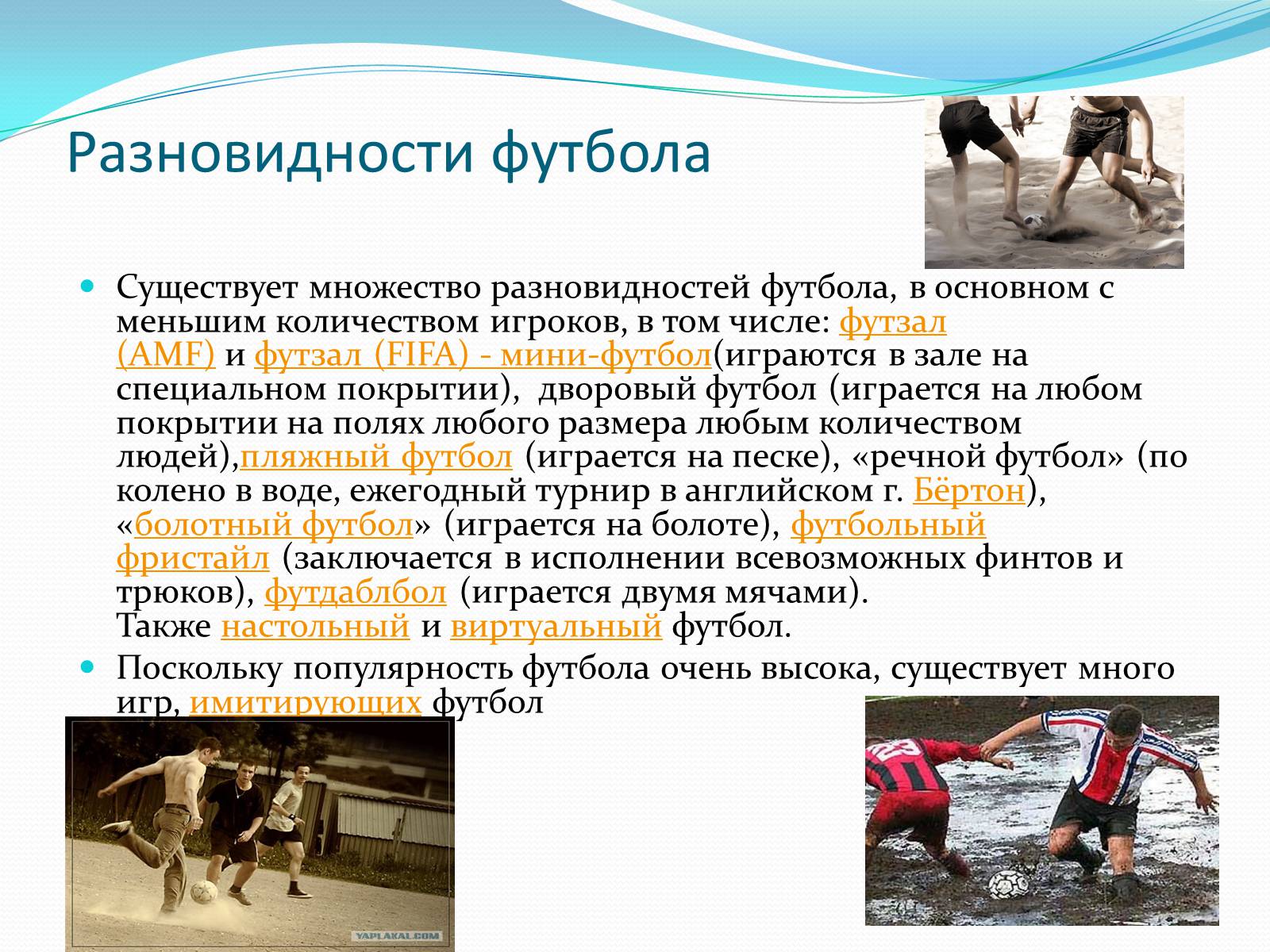 Разновидности футбола

Существует множество разновидностей футбола, в основном с меньшим количеством игроков, в том числе: футзал (AMF) и футзал (FIFA) - мини-футбол(играются в зале на специальном покрытии), дворовый футбол (играется на любом покрытии на полях любого размера любым количеством людей),пляжный футбол (играется на песке), «речной футбол» (по колено в воде, ежегодный турнир в английском г. Бёртон), «болотный футбол» (играется на болоте), футбольный фристайл (заключается в исполнении всевозможных финтов и трюков), футдаблбол (играется двумя мячами).
Также настольный и виртуальный футбол.

Поскольку популярность футбола очень высока, существует много игр, имитирующих футбол

YAPLAKAL.COM